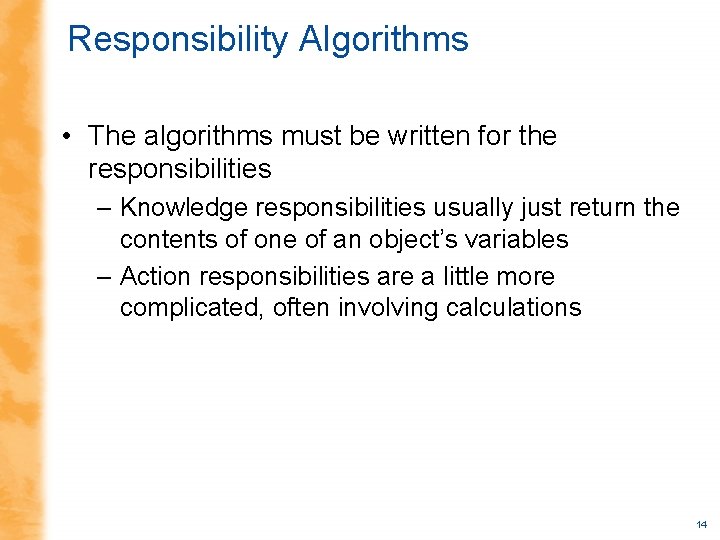 Responsibility Algorithms

• The algorithms must be written for the responsibilities

– Knowledge responsibilities usually just return the contents of one of an object's variables

– Action responsibilities are a little more complicated, often involving calculations

14